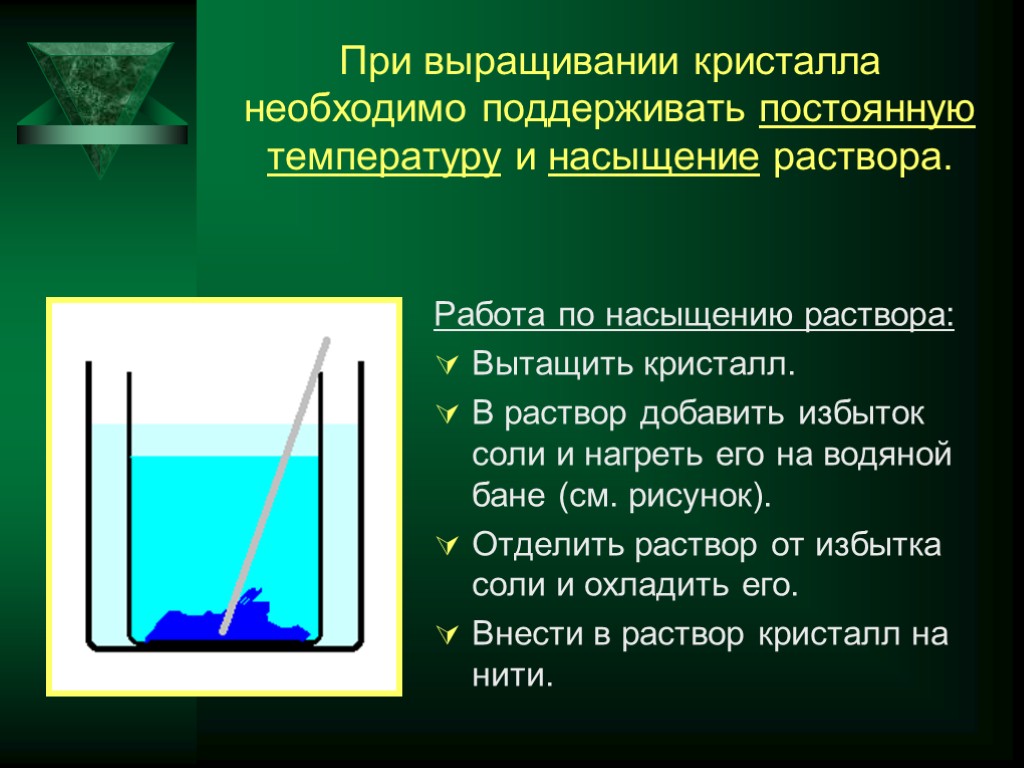 При выращивании кристалла необходимо поддерживать постоянную температуру и насыщение раствора.

Работа по насыщению раствора:
Вытащить кристалл.
В раствор добавить избыток соли и нагреть его на водяной бане (см. рисунок).
Отделить раствор от избытка соли и охладить его.
Внести в раствор кристалл на нити.